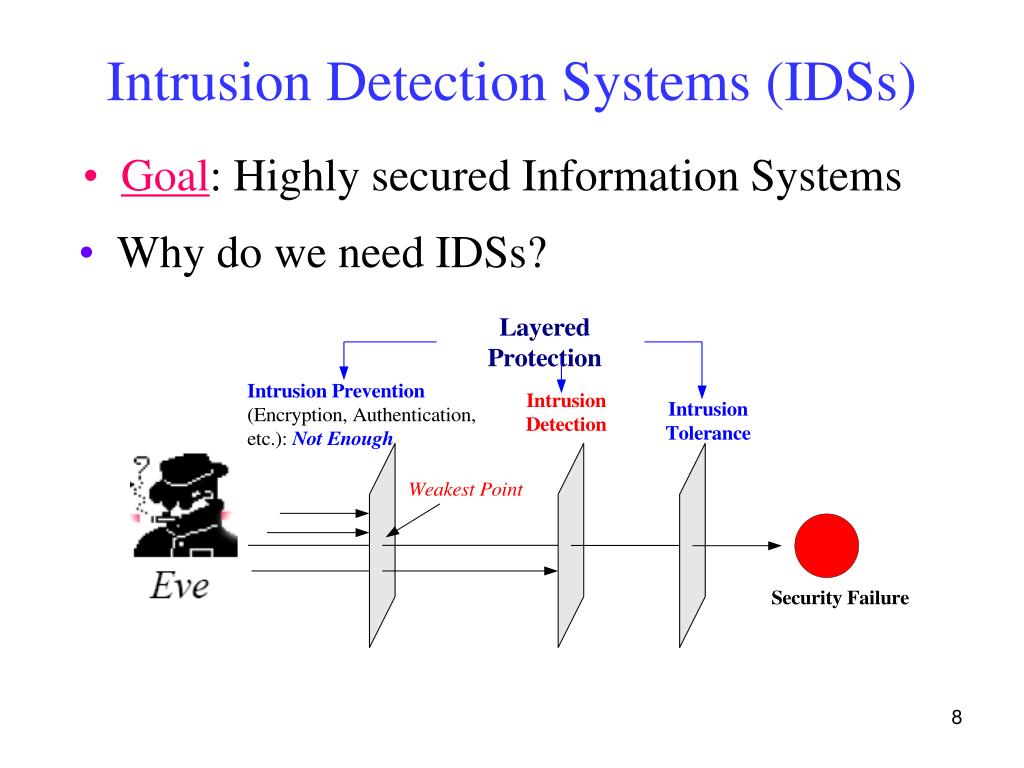 Intrusion Detection Systems (IDSs)

• Goal: Highly secured Information Systems

• Why do we need IDSs?

Layered Protection

Intrusion Prevention (Encryption, Authentication, etc.): Not Enough

Intrusion Detection

Intrusion Tolerance

Weakest Point

Eve

Security Failure

8